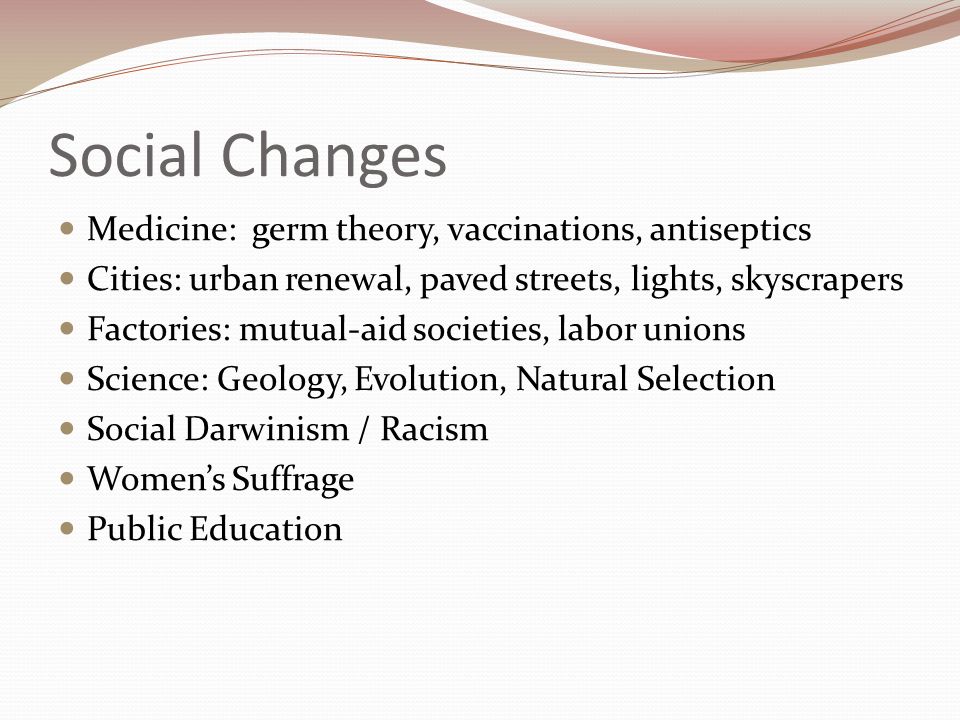 Social Changes

- Medicine: germ theory, vaccinations, antiseptics
- Cities: urban renewal, paved streets, lights, skyscrapers
- Factories: mutual-aid societies, labor unions
- Science: Geology, Evolution, Natural Selection
- Social Darwinism / Racism
- Women's Suffrage
- Public Education